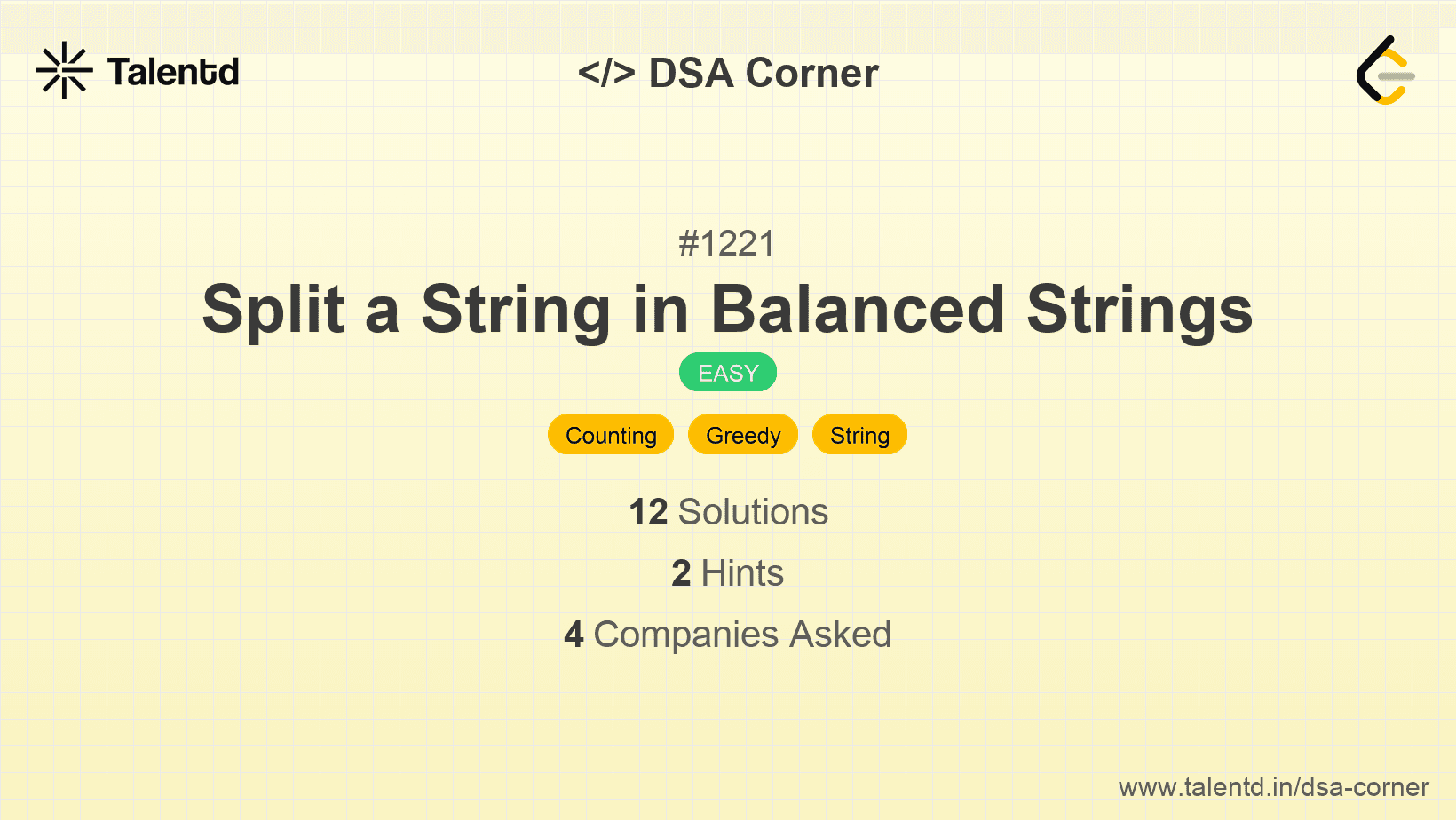 Talentd

</> DSA Corner

#1221

Split a String in Balanced Strings

EASY

Counting Greedy String

12 Solutions

2 Hints

4 Companies Asked

www.talentd.in/dsa-corner